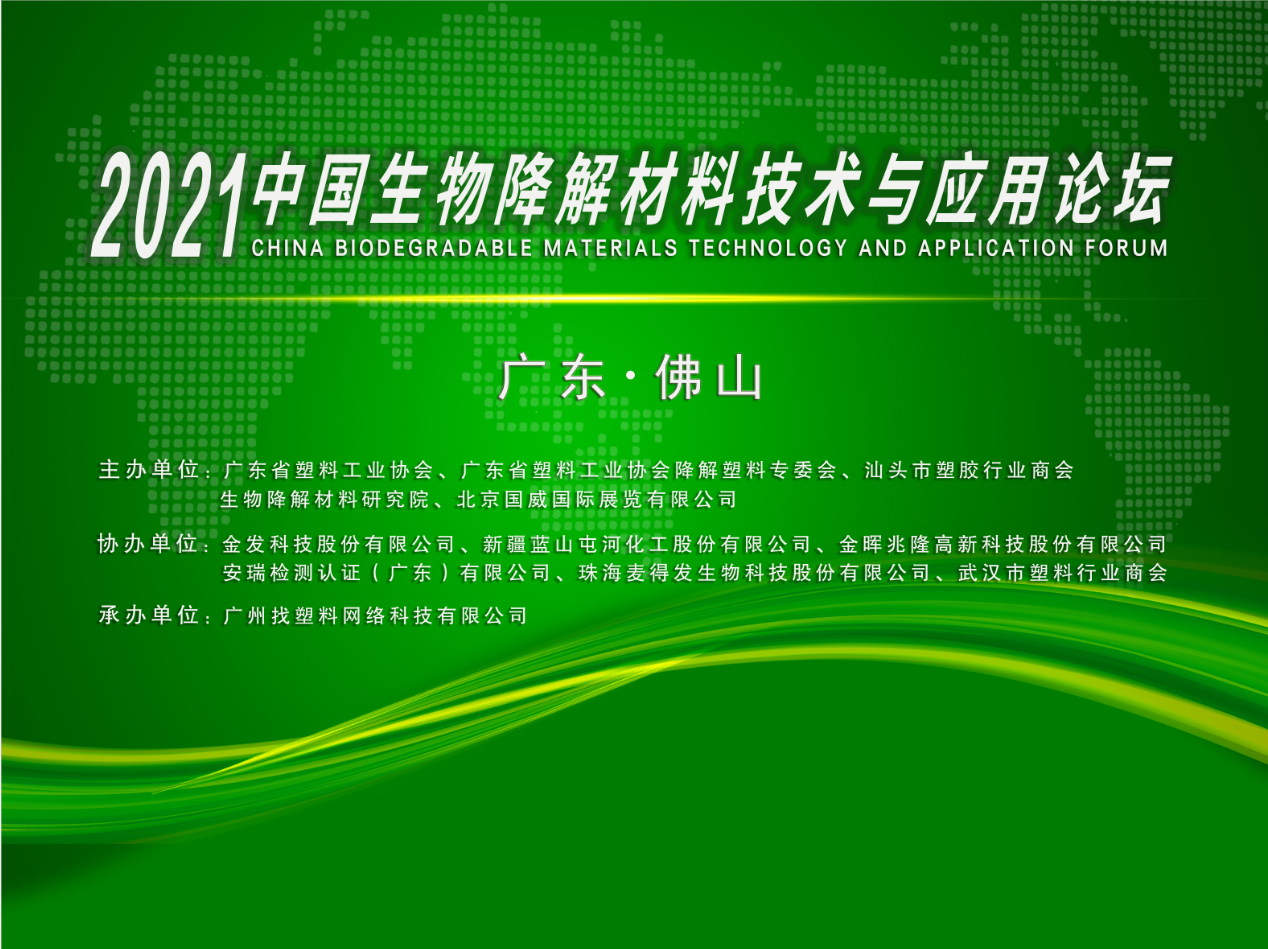 2021中国生物降解材料技术与应用论坛
CHINA BIODEGRADABLE MATERIALS TECHNOLOGY AND APPLICATION FORUM

广东·佛山

主办单位：广东省塑料工业协会、广东省塑料工业协会降解塑料专委会、汕头市塑胶行业商会
生物降解材料研究院、北京国威国际展览有限公司

协办单位：金发科技股份有限公司、新疆蓝山屯河化工股份有限公司、金晖兆隆高新科技股份有限公司
安瑞检测认证（广东）有限公司、珠海麦得发生物科技股份有限公司、武汉市塑料行业商会

承办单位：广州找塑料网络科技有限公司